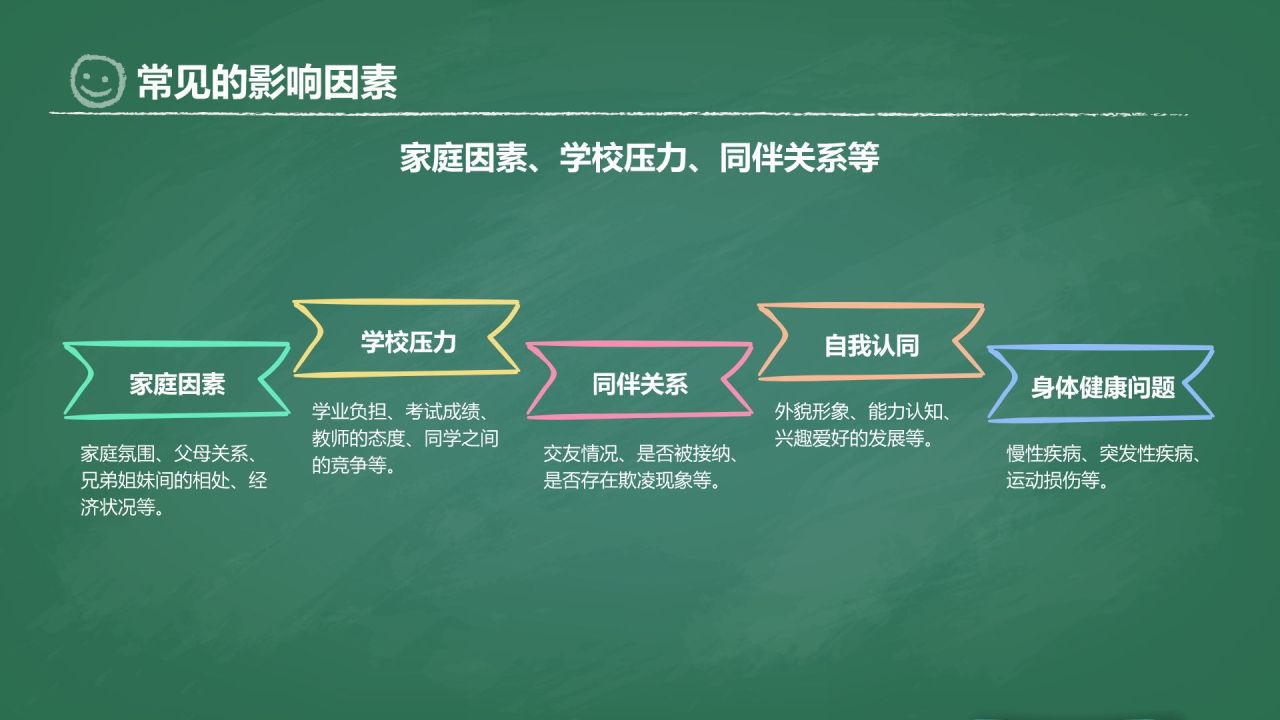 常见的影响因素

家庭因素、学校压力、同伴关系等

家庭因素

家庭氛围、父母关系、兄弟姐妹间的相处、经济状况等。

学校压力

学业负担、考试成绩、教师的态度、同学之间的竞争等。

同伴关系

交友情况、是否被接纳、是否存在欺凌现象等。

自我认同

外貌形象、能力认知、兴趣爱好的发展等。

身体健康问题

慢性疾病、突发性疾病、运动损伤等。